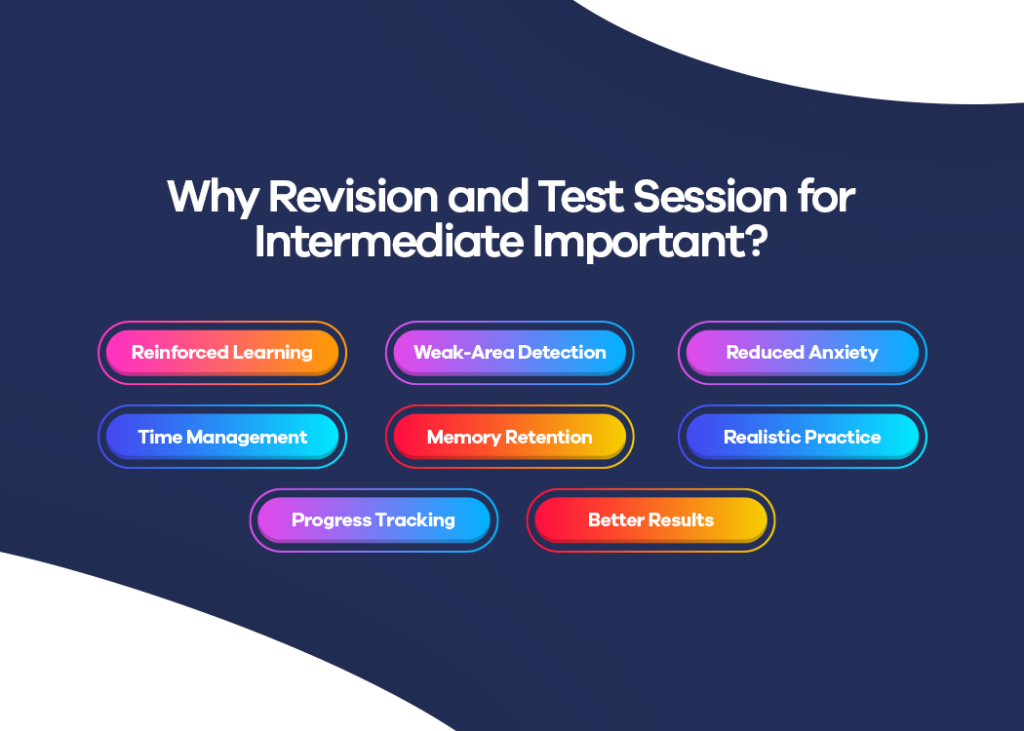 Why Revision and Test Session for Intermediate Important?

Reinforced Learning

Weak-Area Detection

Reduced Anxiety

Time Management

Memory Retention

Realistic Practice

Progress Tracking

Better Results